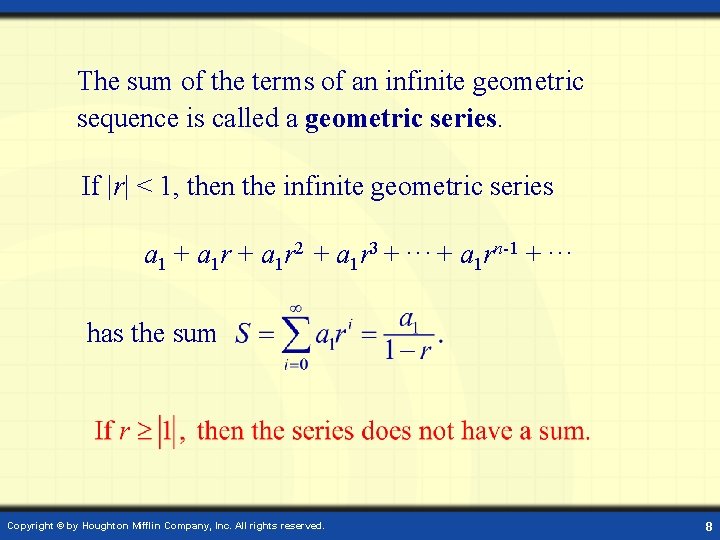 The sum of the terms of an infinite geometric sequence is called a **geometric series**.

If $|r| < 1$, then the infinite geometric series

$a_1 + a_1r + a_1r^2 + a_1r^3 + \cdots + a_1r^{n-1} + \cdots$

has the sum $S = \sum_{i=0}^{\infty} a_1r^i = \frac{a_1}{1-r}$.

If $r \geq |1|$, then the series does not have a sum.

Copyright © by Houghton Mifflin Company, Inc. All rights reserved.

8